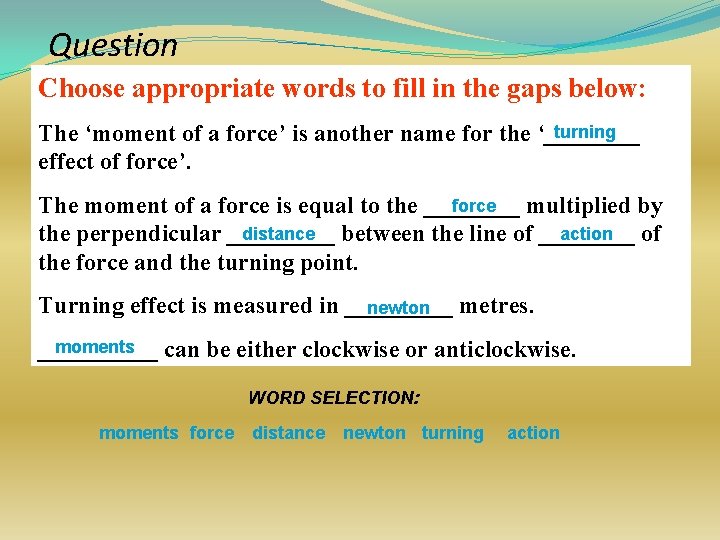 Question

Choose appropriate words to fill in the gaps below:

The ‘moment of a force’ is another name for the ‘turning effect of force’.

The moment of a force is equal to the force multiplied by the perpendicular distance between the line of action of the force and the turning point.

Turning effect is measured in newton metres.

moments can be either clockwise or anticlockwise.

WORD SELECTION:

moments force distance newton turning action